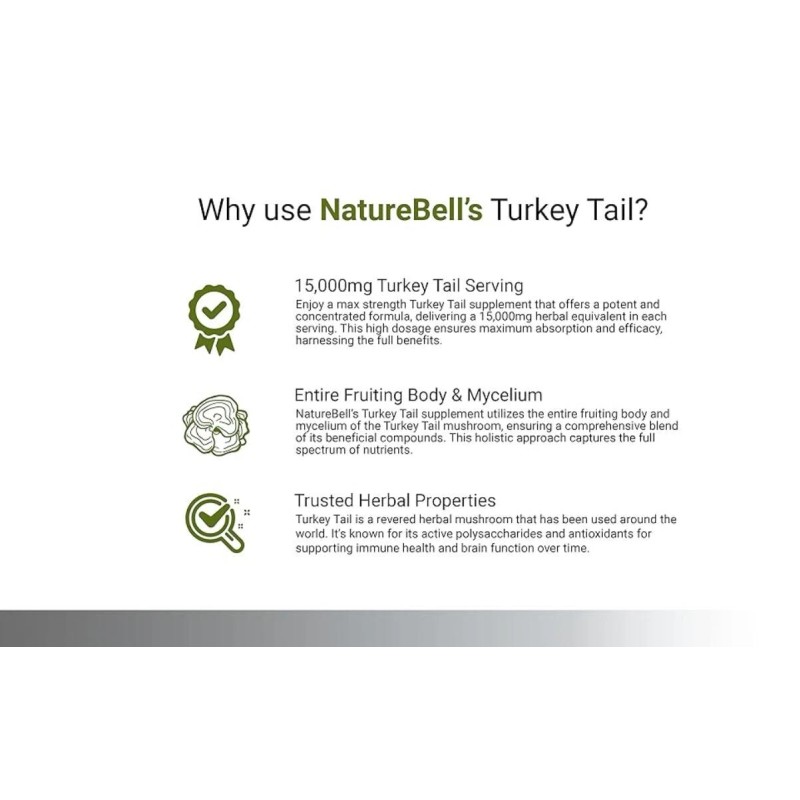 Why use NatureBell's Turkey Tail?

15,000mg Turkey Tail Serving
Enjoy a max strength Turkey Tail supplement that offers a potent and concentrated formula, delivering a 15,000mg herbal equivalent in each serving. This high dosage ensures maximum absorption and efficacy, harnessing the full benefits.

Entire Fruiting Body & Mycelium
NatureBell's Turkey Tail supplement utilizes the entire fruiting body and mycelium of the Turkey Tail mushroom, ensuring a comprehensive blend of its beneficial compounds. This holistic approach captures the full spectrum of nutrients.

Trusted Herbal Properties
Turkey Tail is a revered herbal mushroom that has been used around the world. It's known for its active polysaccharides and antioxidants for supporting immune health and brain function over time.